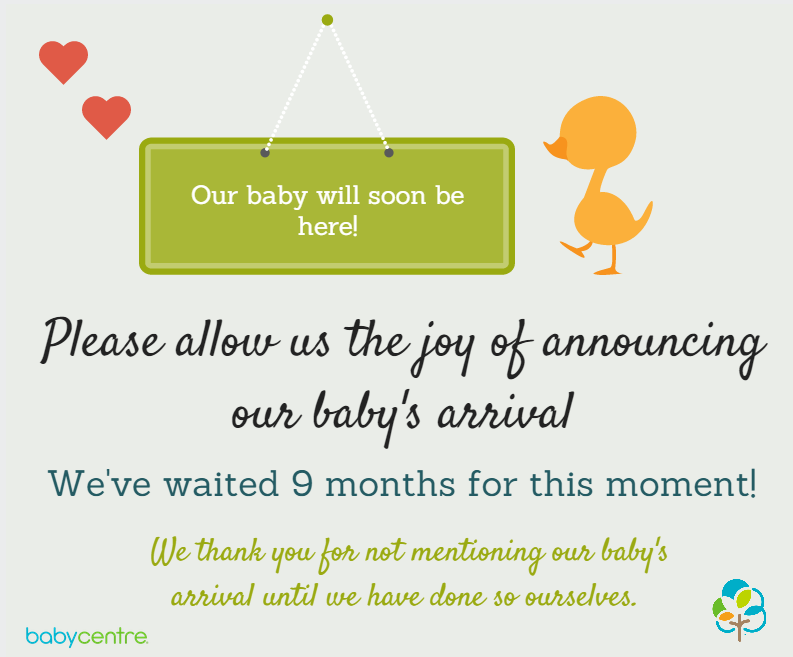 Our baby will soon be here!

Please allow us the joy of announcing our baby's arrival

We've waited 9 months for this moment!

We thank you for not mentioning our baby's arrival until we have done so ourselves.

babycentre